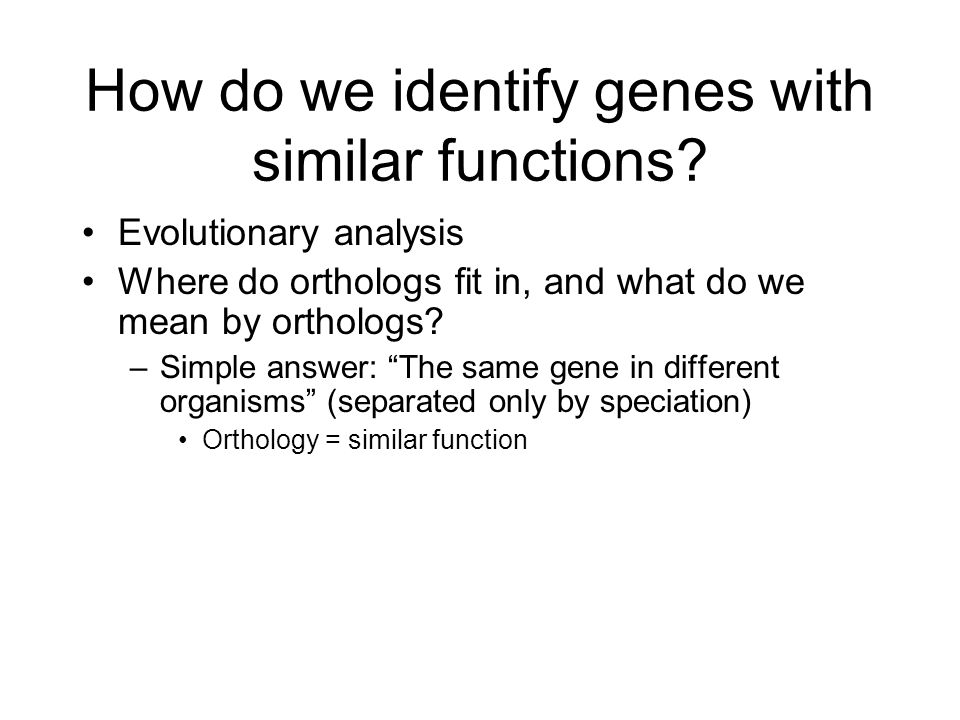 How do we identify genes with similar functions?

• Evolutionary analysis
• Where do orthologs fit in, and what do we mean by orthologs?
– Simple answer: “The same gene in different organisms” (separated only by speciation)
• Orthology = similar function